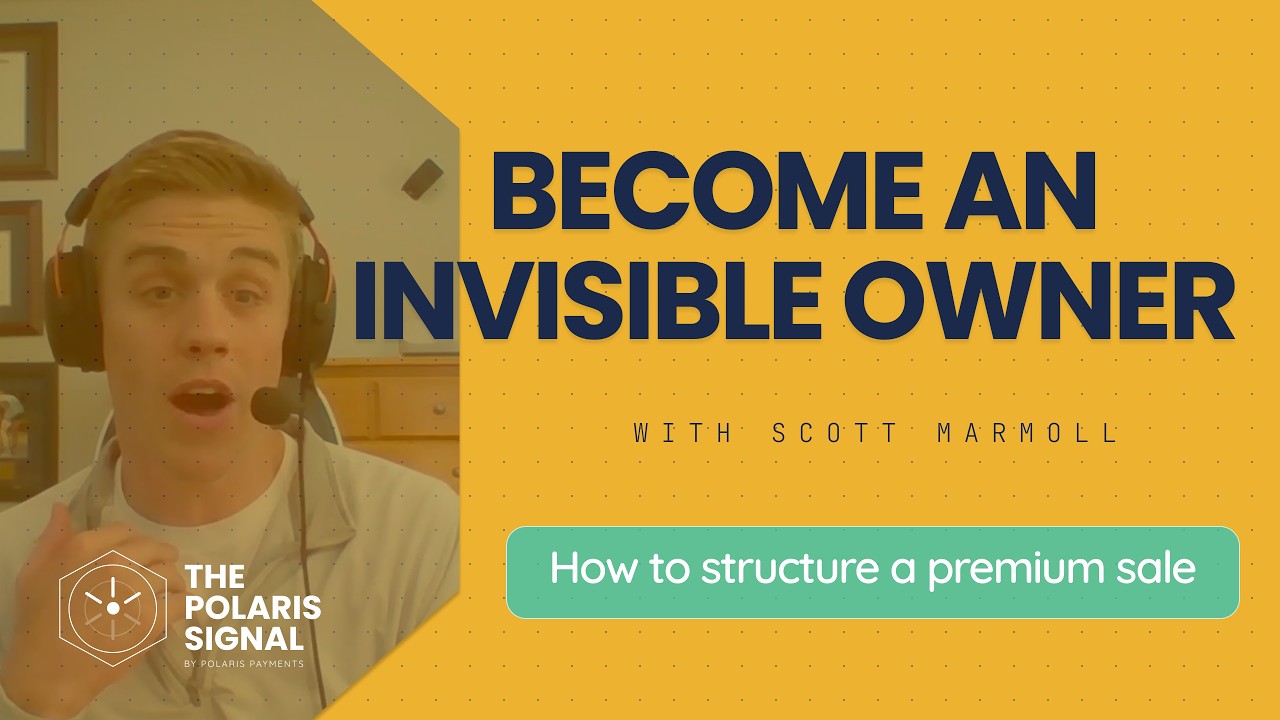 BECOME AN INVISIBLE OWNER

WITH SCOTT MARMOLL

How to structure a premium sale

THE POLARIS SIGNAL
BY POLARIS PAYMENTS